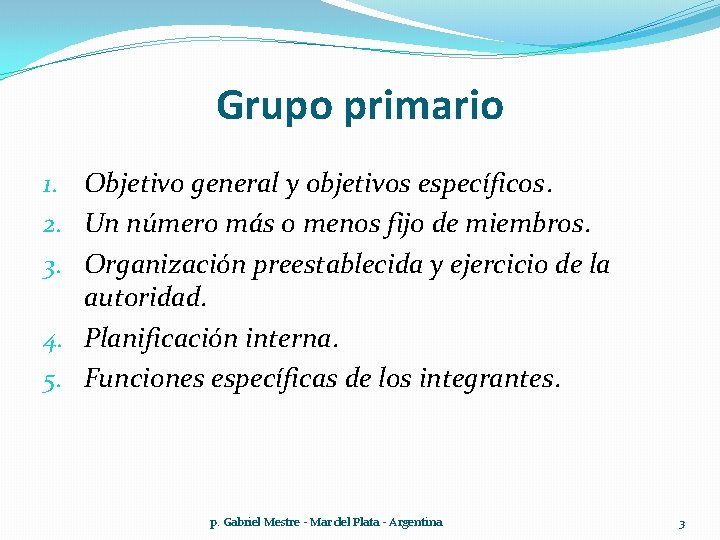 Grupo primario

1. Objetivo general y objetivos específicos.
2. Un número más o menos fijo de miembros.
3. Organización preestablecida y ejercicio de la autoridad.
4. Planificación interna.
5. Funciones específicas de los integrantes.

p. Gabriel Mestre - Mar del Plata - Argentina

3